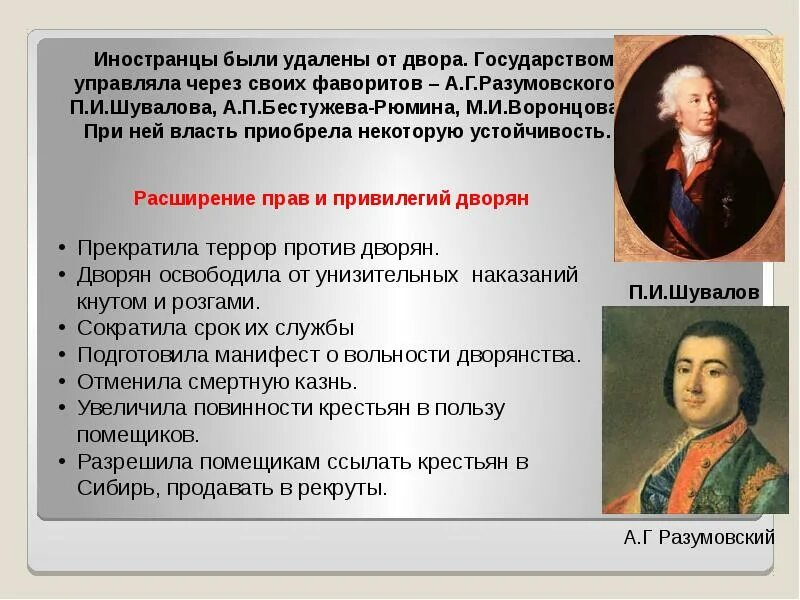 Иностранцы были удалены от двора. Государством управляла через своих фаворитов – А.Г.Разумовского П.И.Шувалова, А.П.Бестужева-Рюмина, М.И.Воронцова При ней власть приобрела некоторую устойчивость.

Расширение прав и привилегий дворян

• Прекратила террор против дворян.
• Дворян освободила от унизительных наказаний кнутом и розгами.
• Сократила срок их службы
• Подготовила манифест о вольности дворянства.
• Отменила смертную казнь.
• Увеличила повинности крестьян в пользу помещиков.
• Разрешила помещикам ссылать крестьян в Сибирь, продавать в рекруты.

П.И.Шувалов

А.Г Разумовский